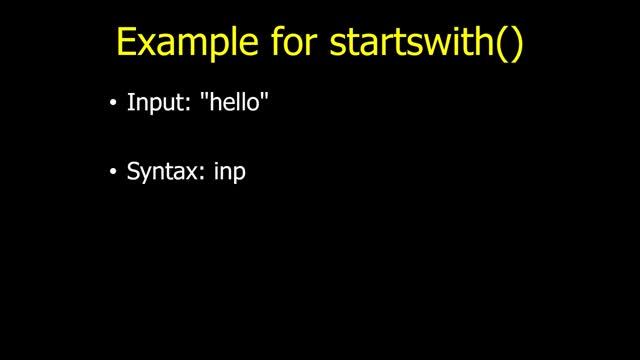 Example for startswith()

• Input: "hello"

• Syntax: inp